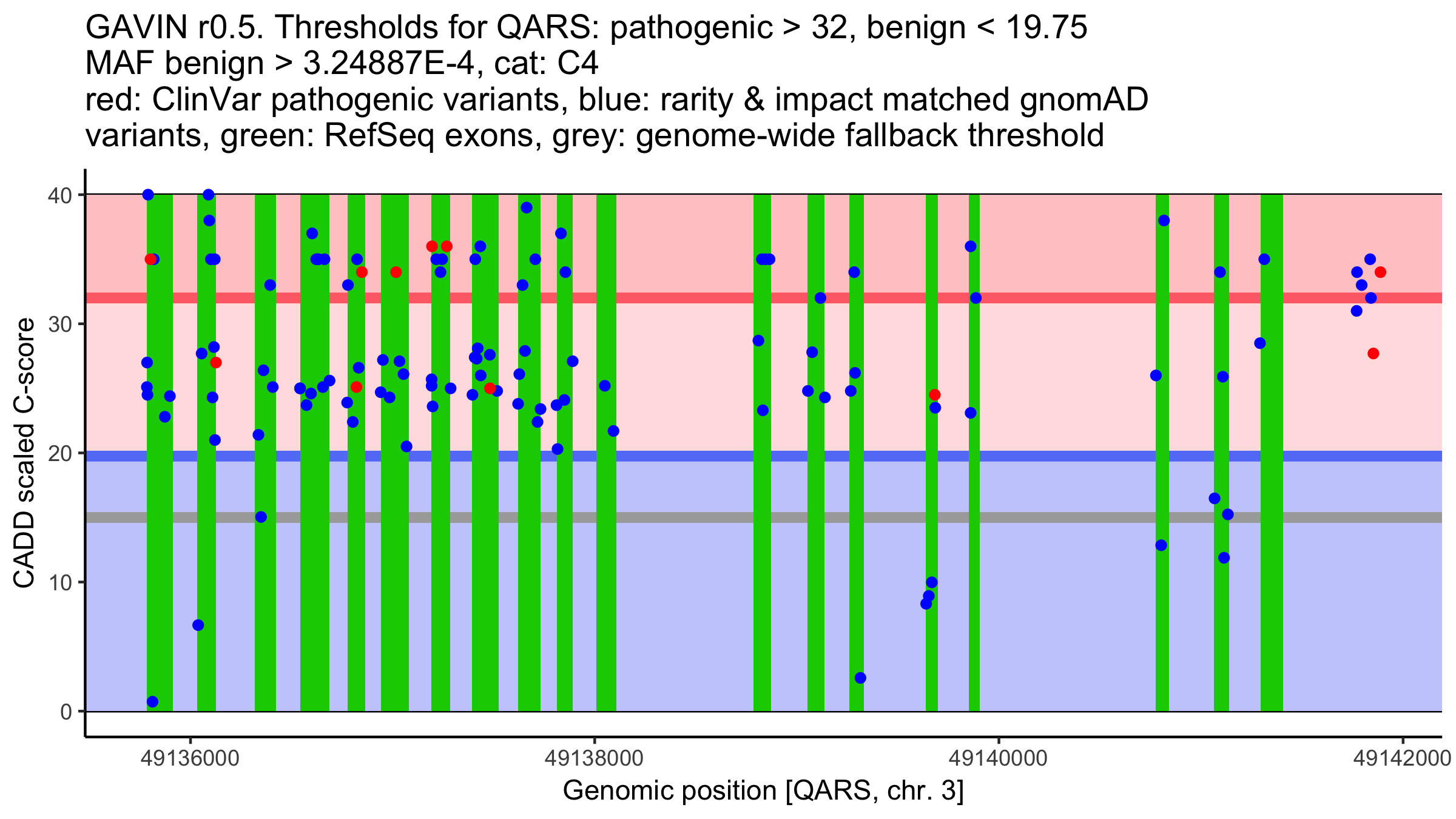 GAVIN r0.5. Thresholds for QARS: pathogenic > 32, benign < 19.75
MAF benign > 3.24887E-4, cat: C4
red: ClinVar pathogenic variants, blue: rarity & impact matched gnomAD variants, green: RefSeq exons, grey: genome-wide fallback threshold

CADD scaled C-score

40
30
20
10
0

49136000
49138000
49140000
49142000

Genomic position [QARS, chr. 3]